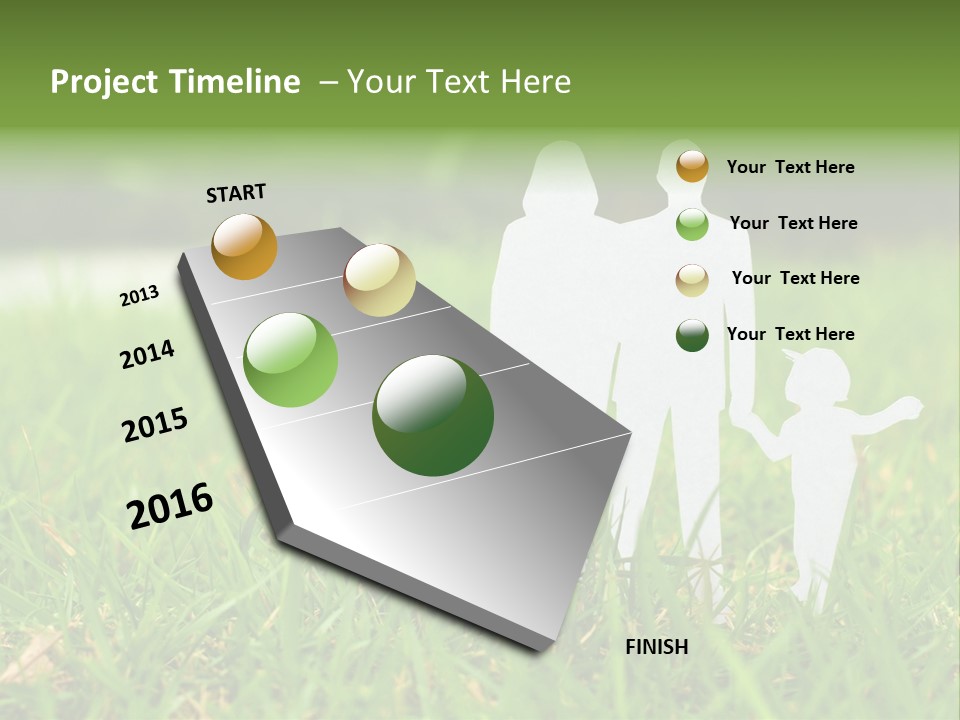 Project Timeline – Your Text Here

START

2013

2014

2015

2016

FINISH

Your Text Here

Your Text Here

Your Text Here

Your Text Here